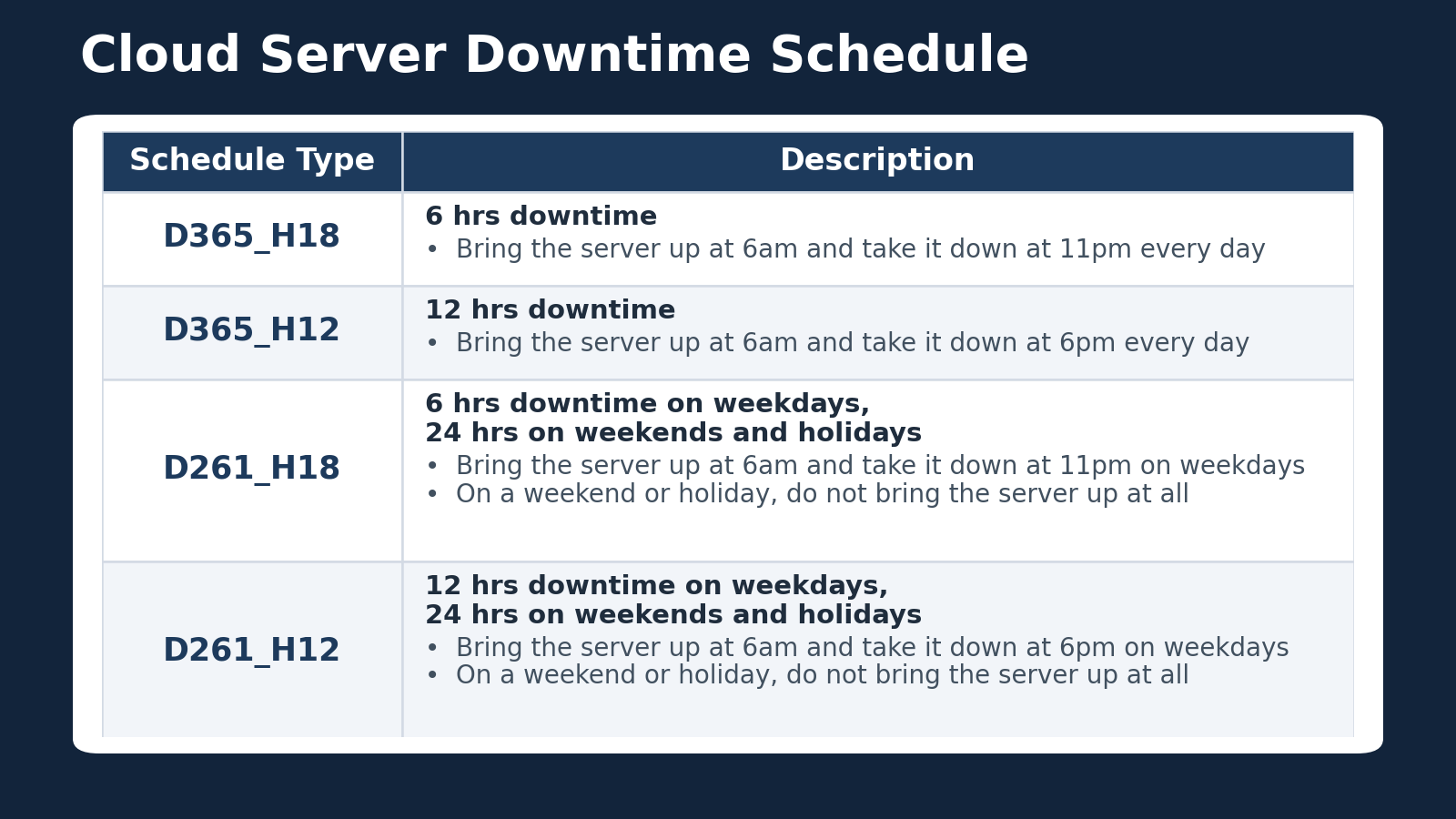 Cloud Server Downtime Schedule

| Schedule Type | Description |
|---|---|
| D365_H18 | 6 hrs downtime • Bring the server up at 6am and take it down at 11pm every day |
| D365_H12 | 12 hrs downtime • Bring the server up at 6am and take it down at 6pm every day |
| D261_H18 | 6 hrs downtime on weekdays, 24 hrs on weekends and holidays • Bring the server up at 6am and take it down at 11pm on weekdays • On a weekend or holiday, do not bring the server up at all |
| D261_H12 | 12 hrs downtime on weekdays, 24 hrs on weekends and holidays • Bring the server up at 6am and take it down at 6pm on weekdays • On a weekend or holiday, do not bring the server up at all |